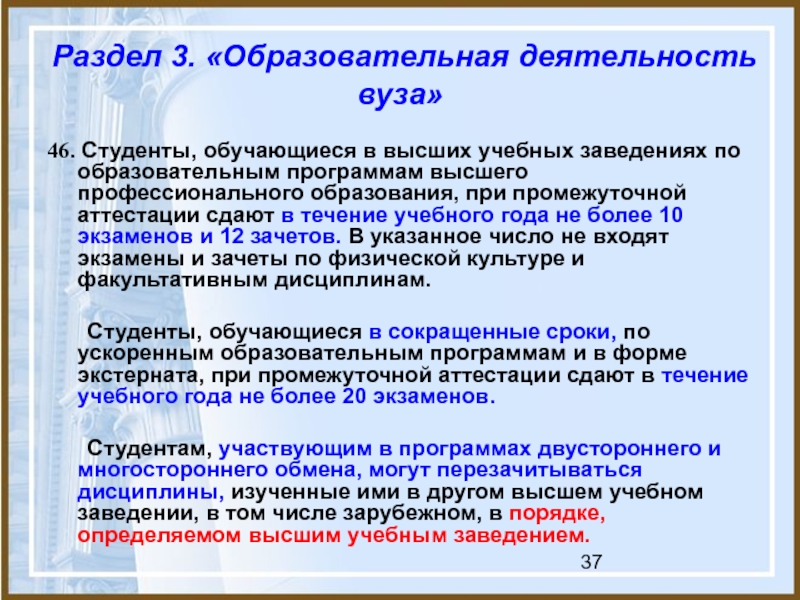 Раздел 3. «Образовательная деятельность вуза»

46. Студенты, обучающиеся в высших учебных заведениях по образовательным программам высшего профессионального образования, при промежуточной аттестации сдают в течение учебного года не более 10 экзаменов и 12 зачетов. В указанное число не входят экзамены и зачеты по физической культуре и факультативным дисциплинам.

Студенты, обучающиеся в сокращенные сроки, по ускоренным образовательным программам и в форме экстерната, при промежуточной аттестации сдают в течение учебного года не более 20 экзаменов.

Студентам, участвующим в программах двустороннего и многостороннего обмена, могут перезачитываться дисциплины, изученные ими в другом высшем учебном заведении, в том числе зарубежном, в порядке, определяемом высшим учебным заведением.

37